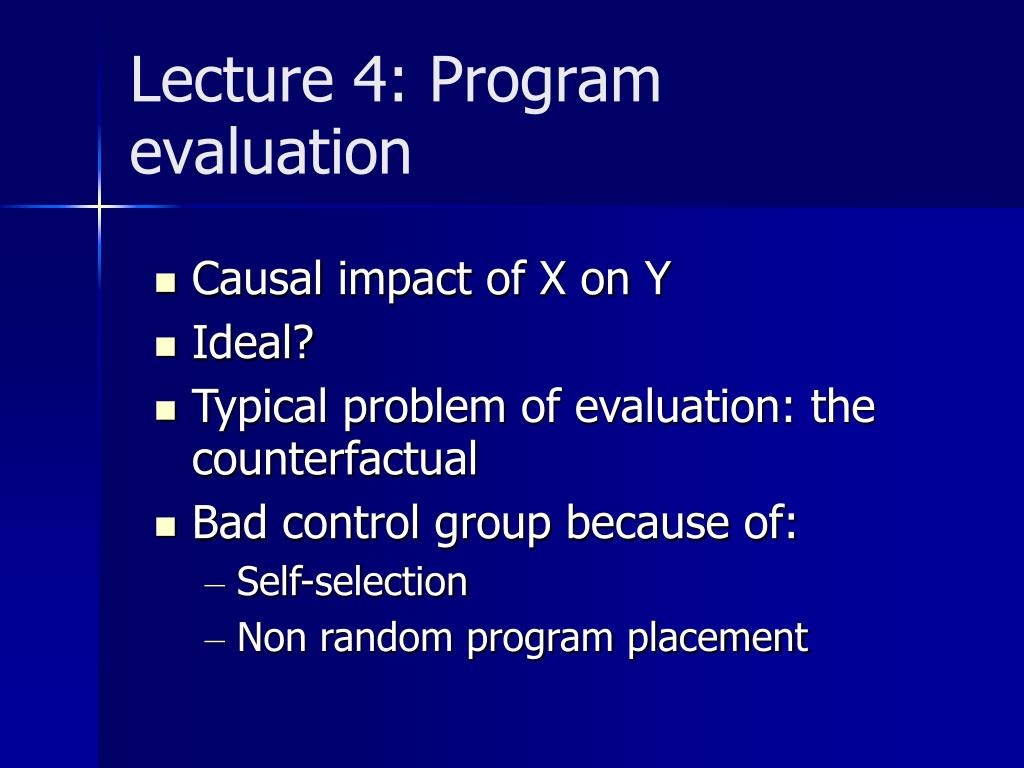 Lecture 4: Program evaluation

- Causal impact of X on Y
- Ideal?
- Typical problem of evaluation: the counterfactual
- Bad control group because of:
  – Self-selection
  – Non random program placement